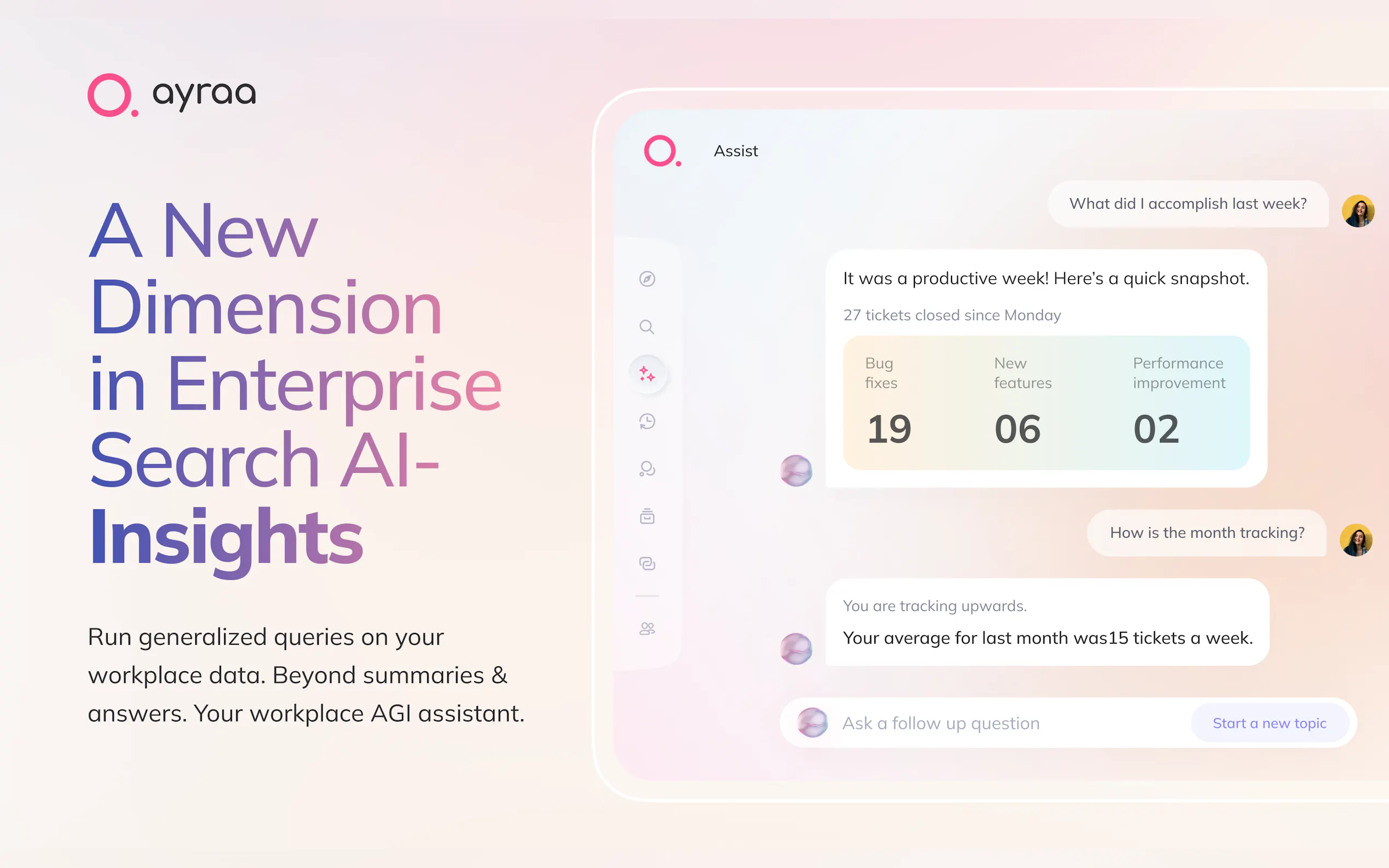 ayraa

A New Dimension in Enterprise Search AI-Insights

Run generalized queries on your workplace data. Beyond summaries & answers. Your workplace AGI assistant.

Assist

What did I accomplish last week?

It was a productive week! Here's a quick snapshot.

27 tickets closed since Monday

| Bug fixes | New features | Performance improvement |
|---|---|---|
| 19 | 06 | 02 |

How is the month tracking?

You are tracking upwards.

Your average for last month was15 tickets a week.

Ask a follow up question

Start a new topic